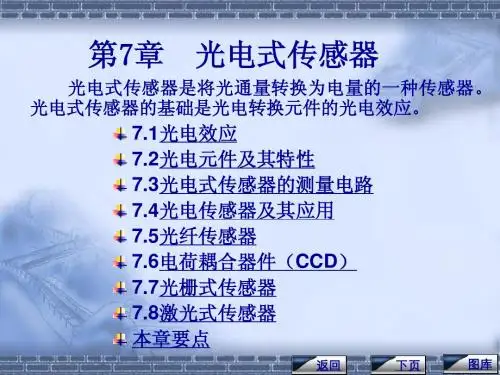 第7章　光电式传感器

光电式传感器是将光通量转换为电量的一种传感器。光电式传感器的基础是光电转换元件的光电效应。

7.1光电效应
7.2光电元件及其特性
7.3光电式传感器的测量电路
7.4光电传感器及其应用
7.5光纤传感器
7.6电荷耦合器件（CCD）
7.7光栅式传感器
7.8激光式传感器
本章要点

返回　下页　图库